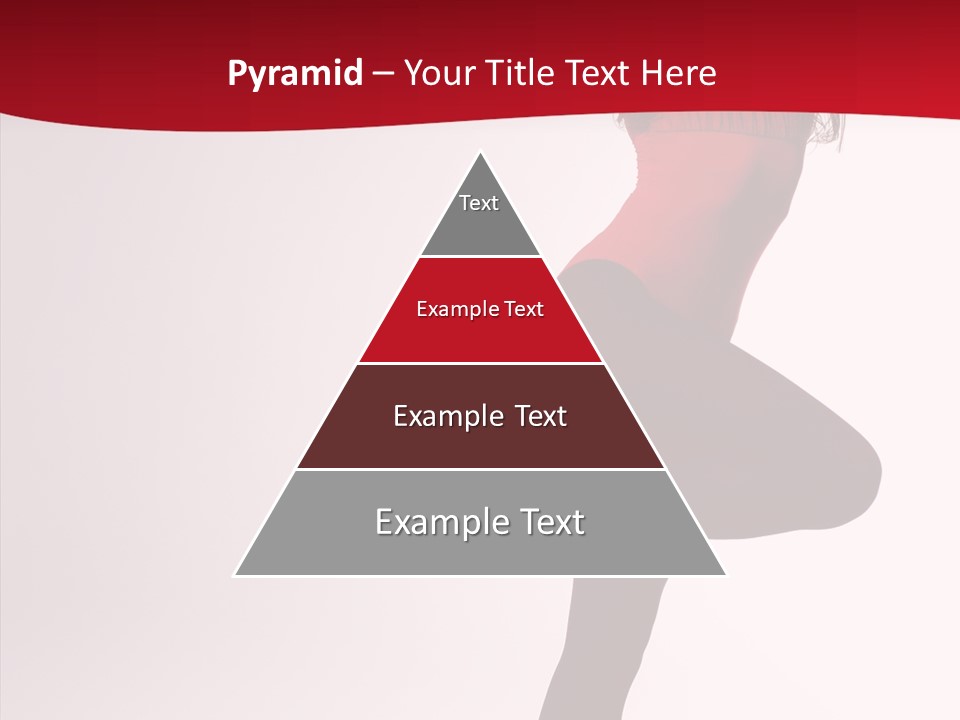 Pyramid – Your Title Text Here

Text

Example Text

Example Text

Example Text